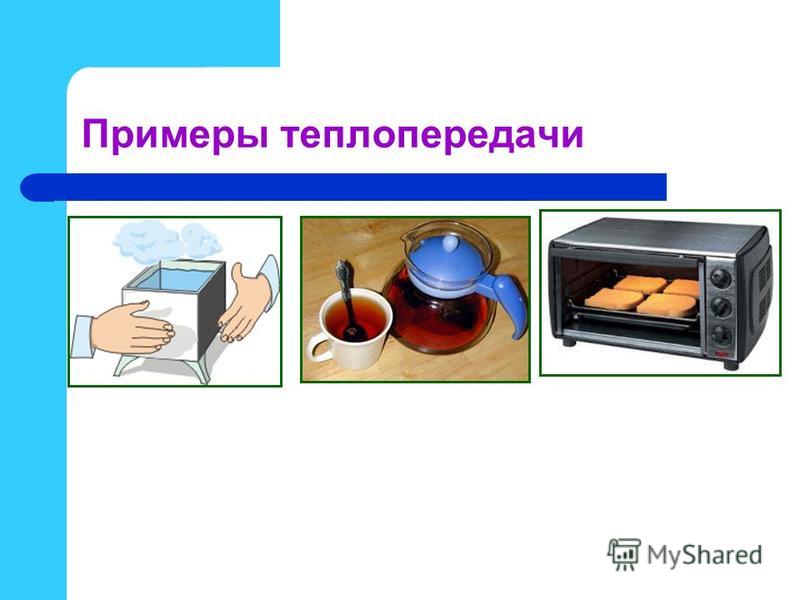 Примеры теплопередачи

MyShared